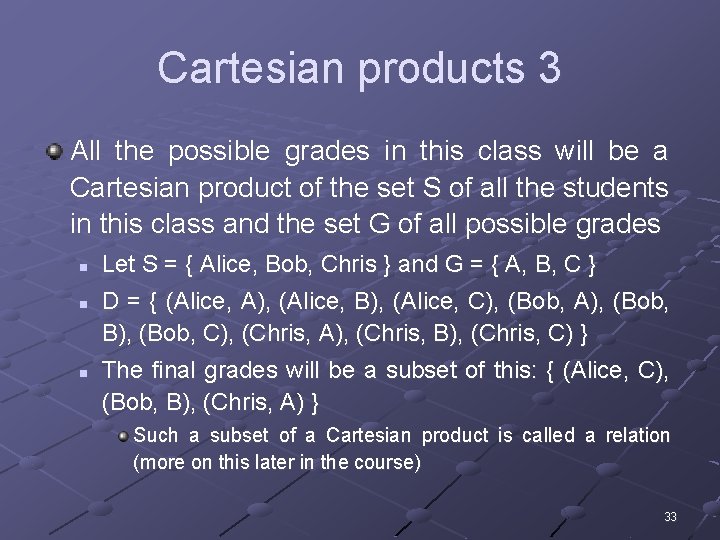 Cartesian products 3

All the possible grades in this class will be a Cartesian product of the set S of all the students in this class and the set G of all possible grades

Let S = { Alice, Bob, Chris } and G = { A, B, C }

D = { (Alice, A), (Alice, B), (Alice, C), (Bob, A), (Bob, B), (Bob, C), (Chris, A), (Chris, B), (Chris, C) }

The final grades will be a subset of this: { (Alice, C), (Bob, B), (Chris, A) }

Such a subset of a Cartesian product is called a relation (more on this later in the course)

33